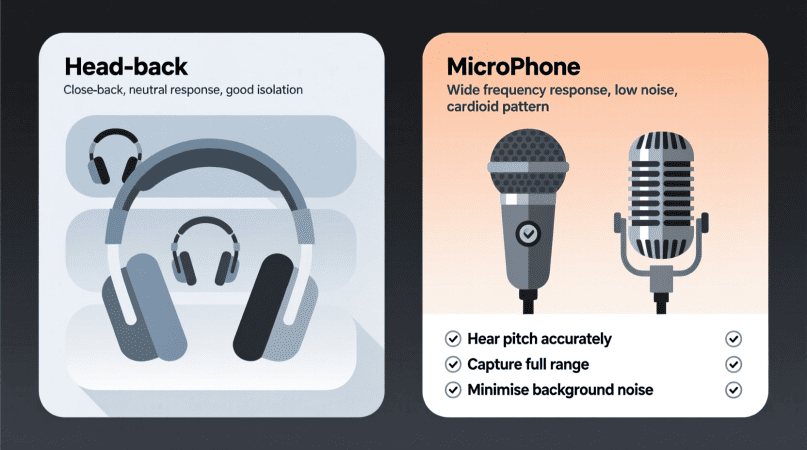 Head-back

Close-back, neutral response, good isolation

MicroPhone

Wide frequency response, low noise, cardioid pattern

Hear pitch accurately

Capture full range

Minimise background noise